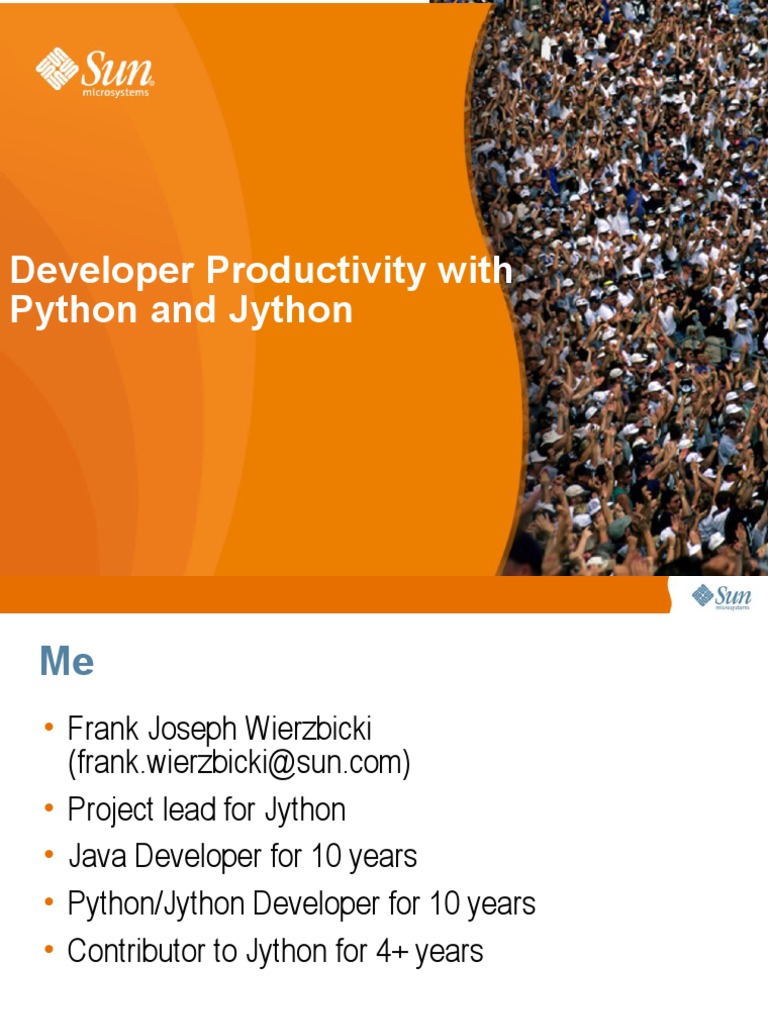 Sun microsystems

Developer Productivity with Python and Jython

Sun microsystems

Me

• Frank Joseph Wierzbicki (frank.wierzbicki@sun.com)
• Project lead for Jython
• Java Developer for 10 years
• Python/Jython Developer for 10 years
• Contributor to Jython for 4+ years